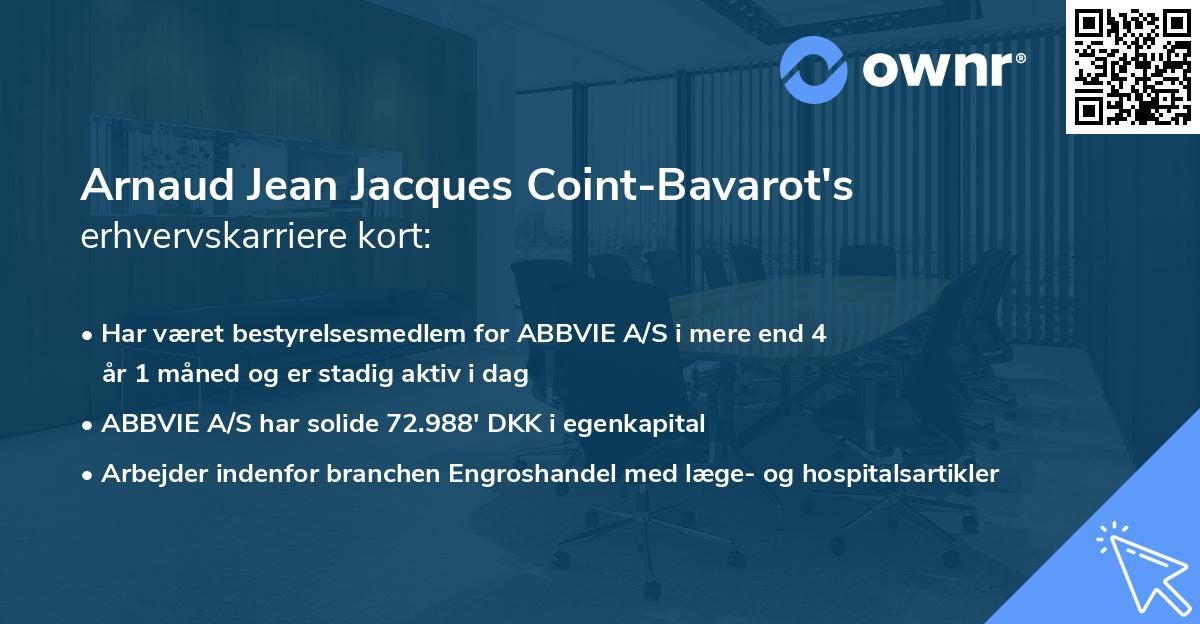 ownr®

Arnaud Jean Jacques Coint-Bavarot's erhvervskarriere kort:

• Har været bestyrelsesmedlem for ABBVIE A/S i mere end 4 år 1 måned og er stadig aktiv i dag
• ABBVIE A/S har solide 72.988' DKK i egenkapital
• Arbejder indenfor branchen Engroshandel med læge- og hospitalsartikler